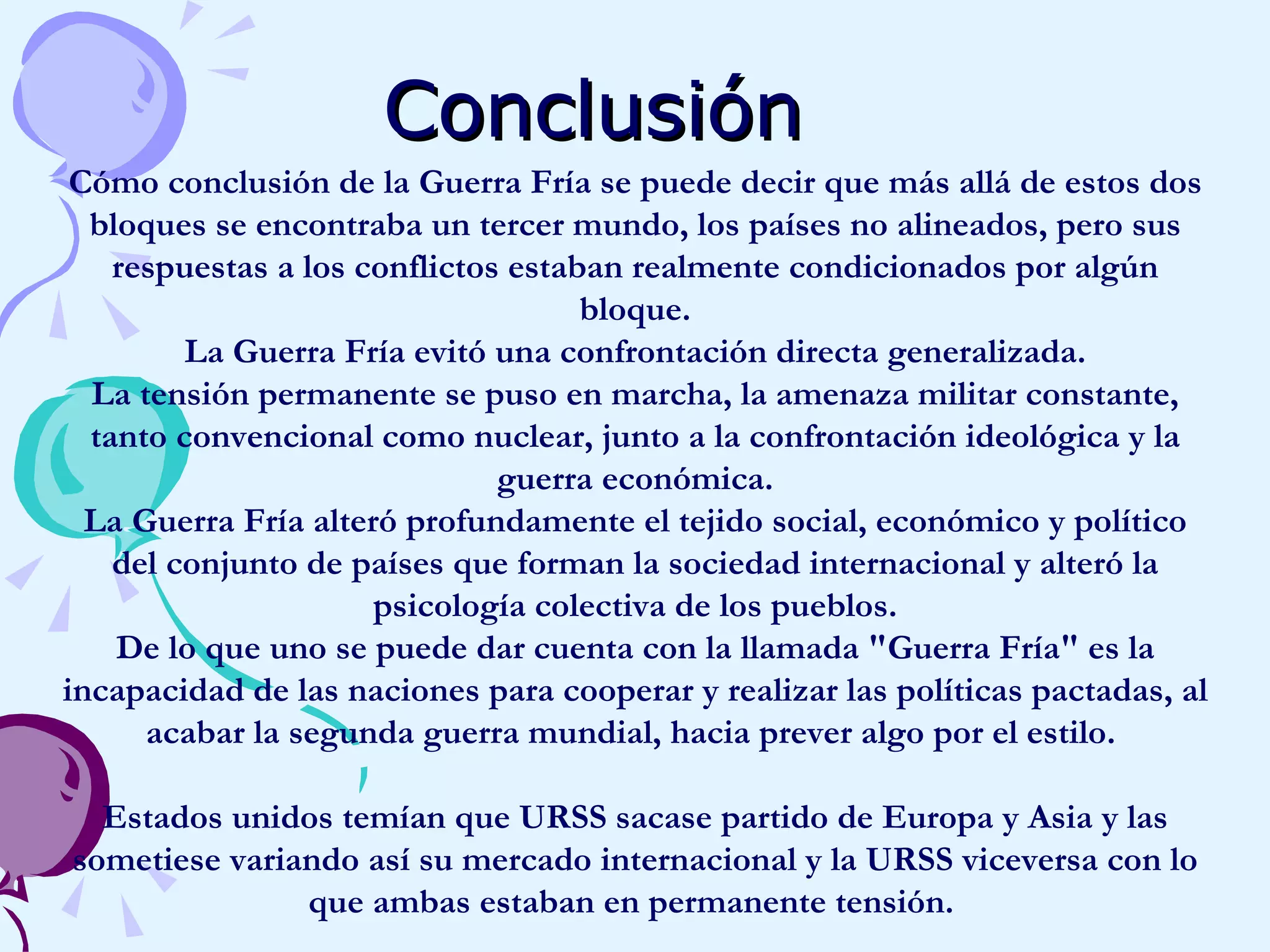 Conclusión

Cómo conclusión de la Guerra Fría se puede decir que más allá de estos dos bloques se encontraba un tercer mundo, los países no alineados, pero sus respuestas a los conflictos estaban realmente condicionados por algún bloque.
La Guerra Fría evitó una confrontación directa generalizada.
La tensión permanente se puso en marcha, la amenaza militar constante, tanto convencional como nuclear, junto a la confrontación ideológica y la guerra económica.
La Guerra Fría alteró profundamente el tejido social, económico y político del conjunto de países que forman la sociedad internacional y alteró la psicología colectiva de los pueblos.
De lo que uno se puede dar cuenta con la llamada "Guerra Fría" es la incapacidad de las naciones para cooperar y realizar las políticas pactadas, al acabar la segunda guerra mundial, hacia prever algo por el estilo.

Estados unidos temían que URSS sacase partido de Europa y Asia y las sometiese variando así su mercado internacional y la URSS viceversa con lo que ambas estaban en permanente tensión.